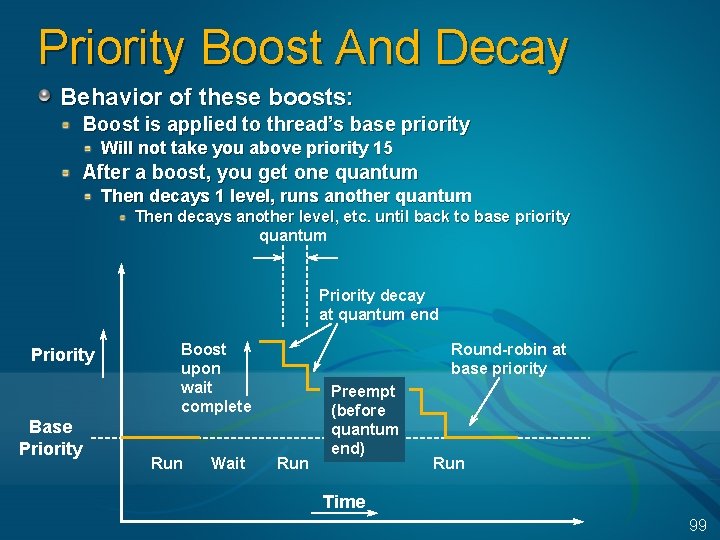 Priority Boost And Decay

Behavior of these boosts:

Boost is applied to thread's base priority

Will not take you above priority 15

After a boost, you get one quantum

Then decays 1 level, runs another quantum

Then decays another level, etc. until back to base priority

quantum

Priority decay at quantum end

Priority

Boost upon wait complete

Round-robin at base priority

Preempt (before quantum end)

Base Priority

Run Wait Run Run

Time

99